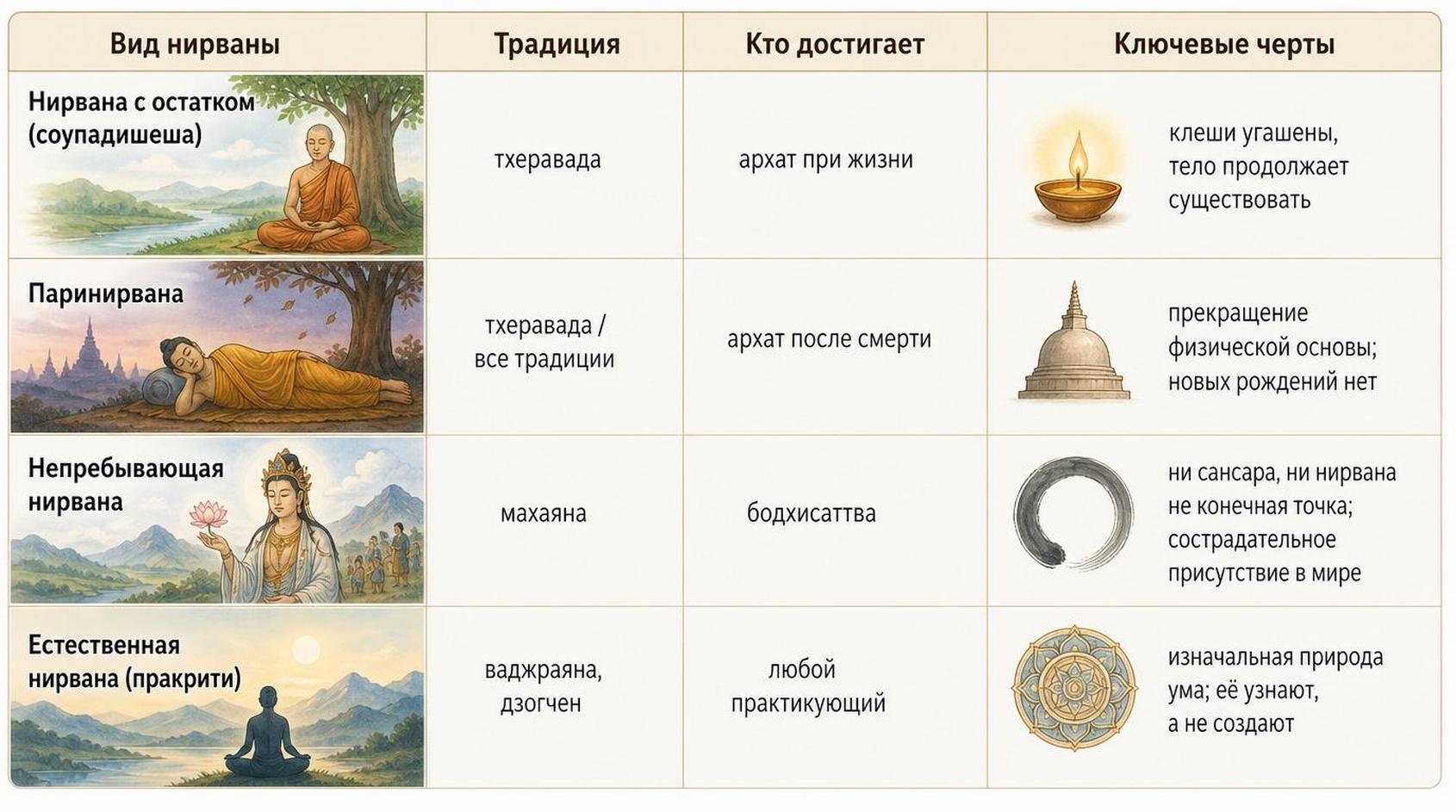 | Вид нирваны | Традиция | Кто достигает | Ключевые черты |
|---|---|---|---|
| Нирвана с остатком (соупадишеша) | тхеравада | архат при жизни | клеши угашены, тело продолжает существовать |
| Паринирвана | тхеравада / все традиции | архат после смерти | прекращение физической основы; новых рождений нет |
| Непребывающая нирвана | махаяна | бодхисаттва | ни сансара, ни нирвана не конечная точка; сострадательное присутствие в мире |
| Естественная нирвана (пракрити) | ваджраяна, дзогчен | любой практикующий | изначальная природа ума; её узнают, а не создают |